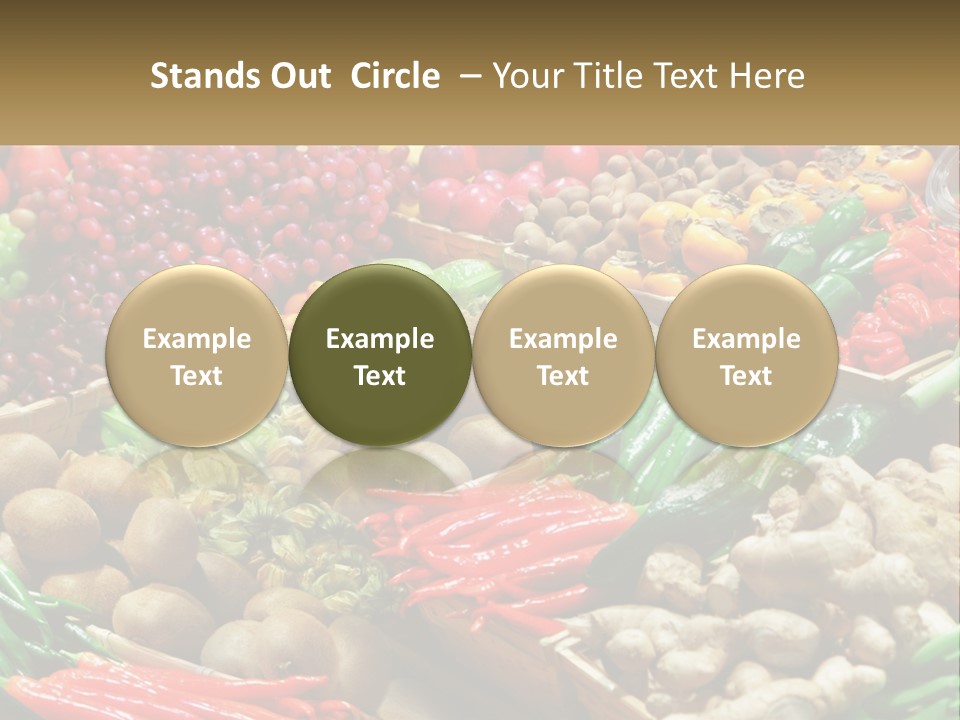 Stands Out Circle – Your Title Text Here

Example Text

Example Text

Example Text

Example Text